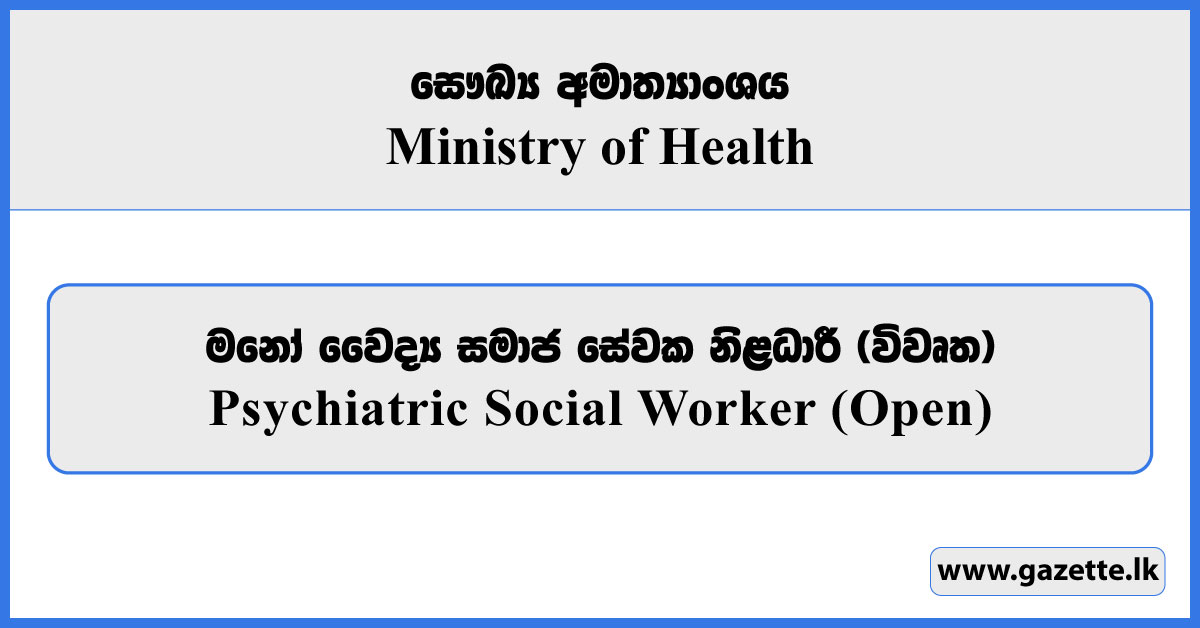 සෞඛ්‍ය අමාත්‍යාංශය
Ministry of Health

මනෝ වෛද්‍ය සමාජ සේවක නිළධාරී (විවෘත)
Psychiatric Social Worker (Open)

www.gazette.lk